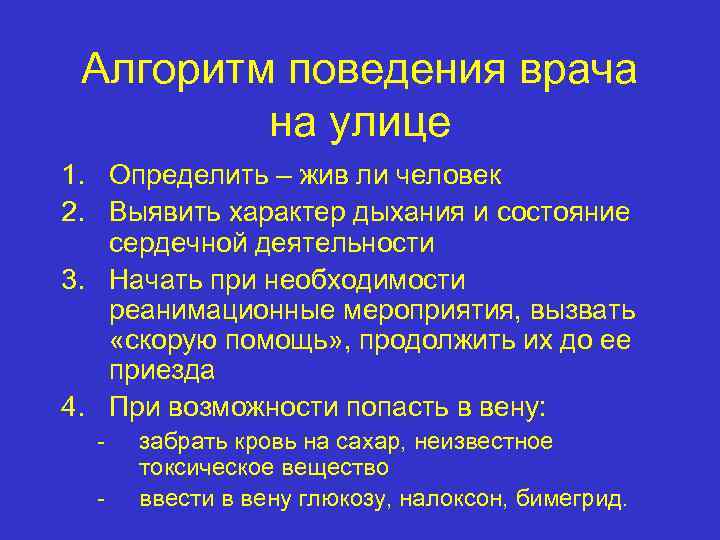 Алгоритм поведения врача на улице

1. Определить – жив ли человек
2. Выявить характер дыхания и состояние сердечной деятельности
3. Начать при необходимости реанимационные мероприятия, вызвать «скорую помощь», продолжить их до ее приезда
4. При возможности попасть в вену:
- забрать кровь на сахар, неизвестное токсическое вещество
- ввести в вену глюкозу, налоксон, бимегрид.